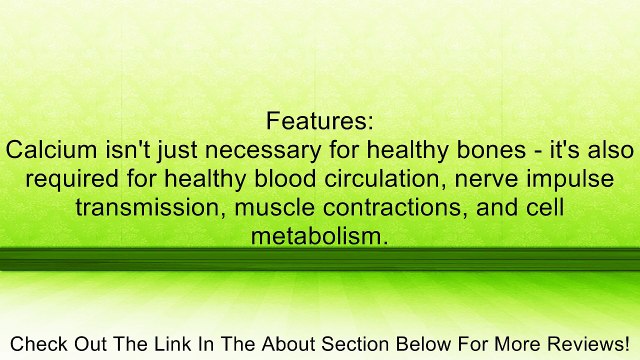 Features:
Calcium isn't just necessary for healthy bones - it's also required for healthy blood circulation, nerve impulse transmission, muscle contractions, and cell metabolism.

Check Out The Link In The About Section Below For More Reviews!